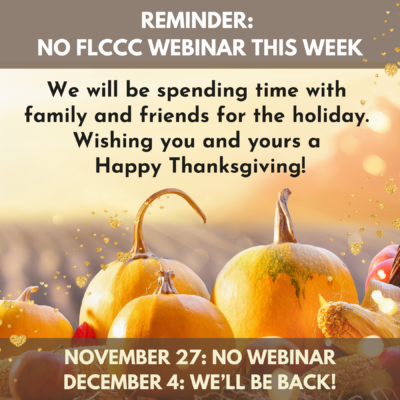 REMINDER:
NO FLCCC WEBINAR THIS WEEK

We will be spending time with family and friends for the holiday. Wishing you and yours a Happy Thanksgiving!

NOVEMBER 27: NO WEBINAR
DECEMBER 4: WE'LL BE BACK!